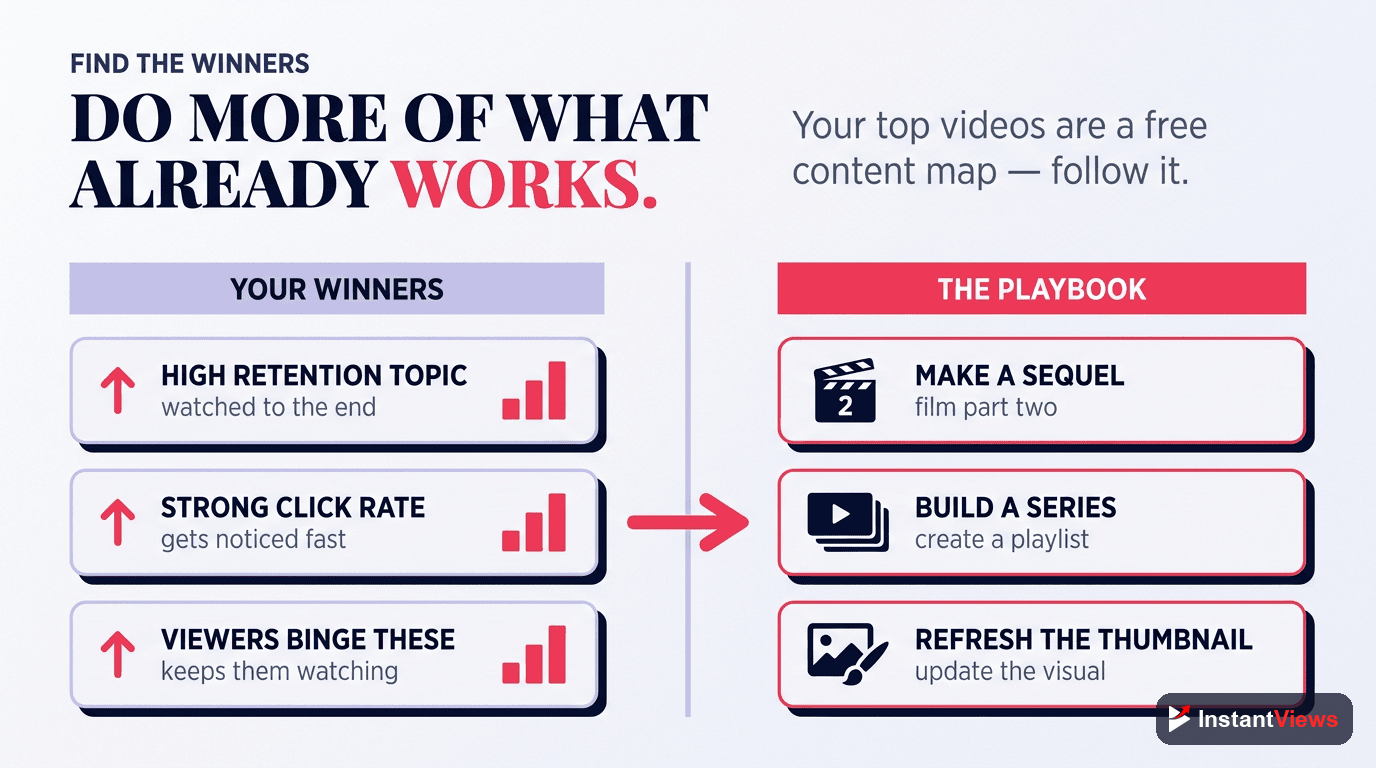 FIND THE WINNERS

DO MORE OF WHAT ALREADY WORKS.

Your top videos are a free content map — follow it.

YOUR WINNERS

HIGH RETENTION TOPIC
watched to the end

STRONG CLICK RATE
gets noticed fast

VIEWERS BINGE THESE
keeps them watching

THE PLAYBOOK

2

MAKE A SEQUEL
film part two

BUILD A SERIES
create a playlist

REFRESH THE THUMBNAIL
update the visual

InstantViews